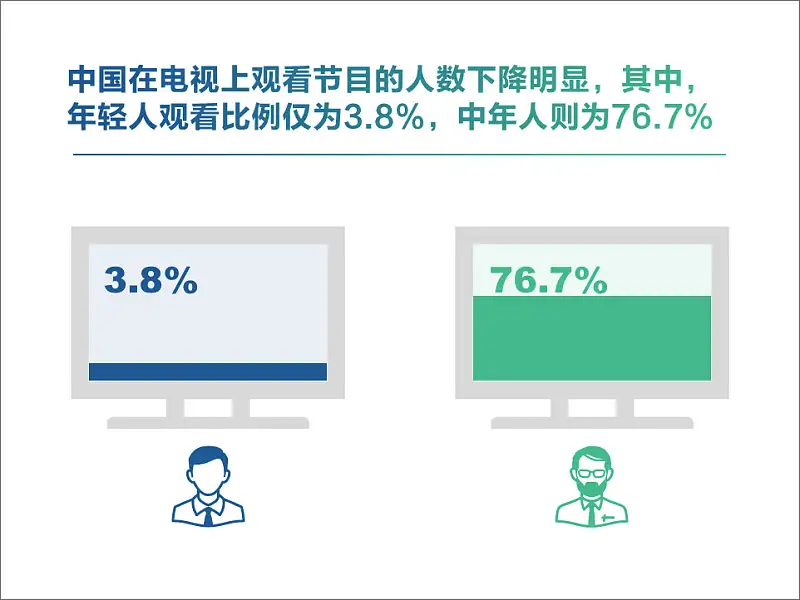 中国在电视上观看节目的人数下降明显，其中，年轻人观看比例仅为3.8%，中年人则为76.7%

3.8%

76.7%